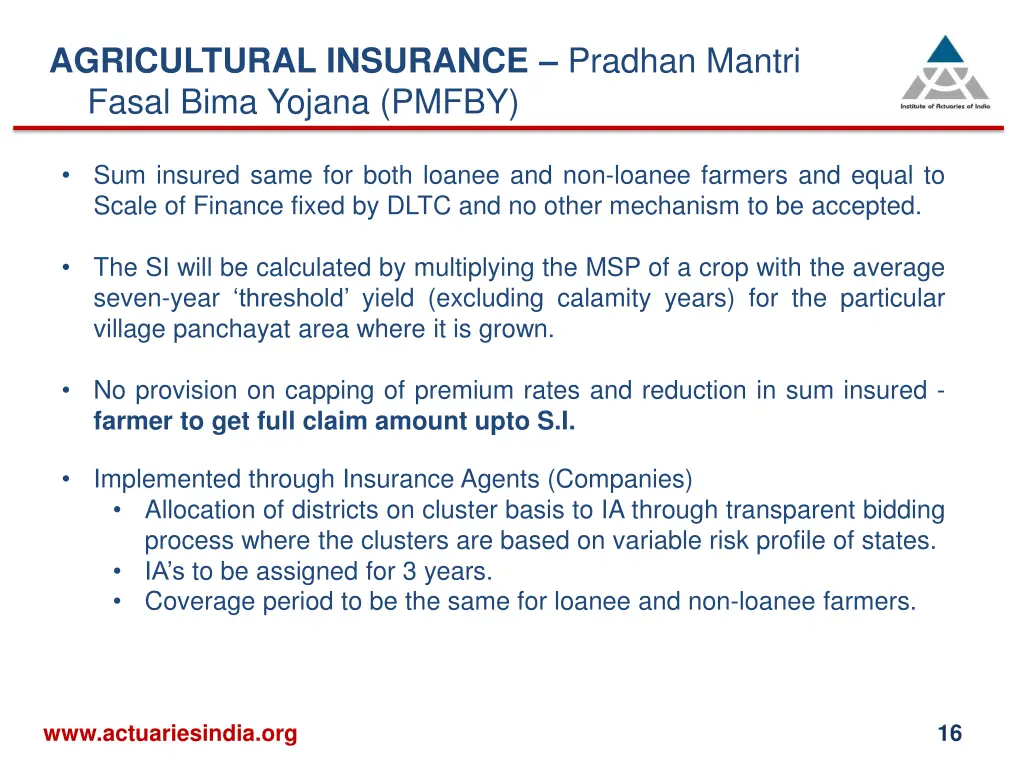 AGRICULTURAL INSURANCE – Pradhan Mantri Fasal Bima Yojana (PMFBY)

Institute of Actuaries of India

• Sum insured same for both loanee and non-loanee farmers and equal to Scale of Finance fixed by DLTC and no other mechanism to be accepted.

• The SI will be calculated by multiplying the MSP of a crop with the average seven-year ‘threshold’ yield (excluding calamity years) for the particular village panchayat area where it is grown.

• No provision on capping of premium rates and reduction in sum insured - farmer to get full claim amount upto S.I.

• Implemented through Insurance Agents (Companies)
  • Allocation of districts on cluster basis to IA through transparent bidding process where the clusters are based on variable risk profile of states.
  • IA’s to be assigned for 3 years.
  • Coverage period to be the same for loanee and non-loanee farmers.

www.actuariesindia.org

16